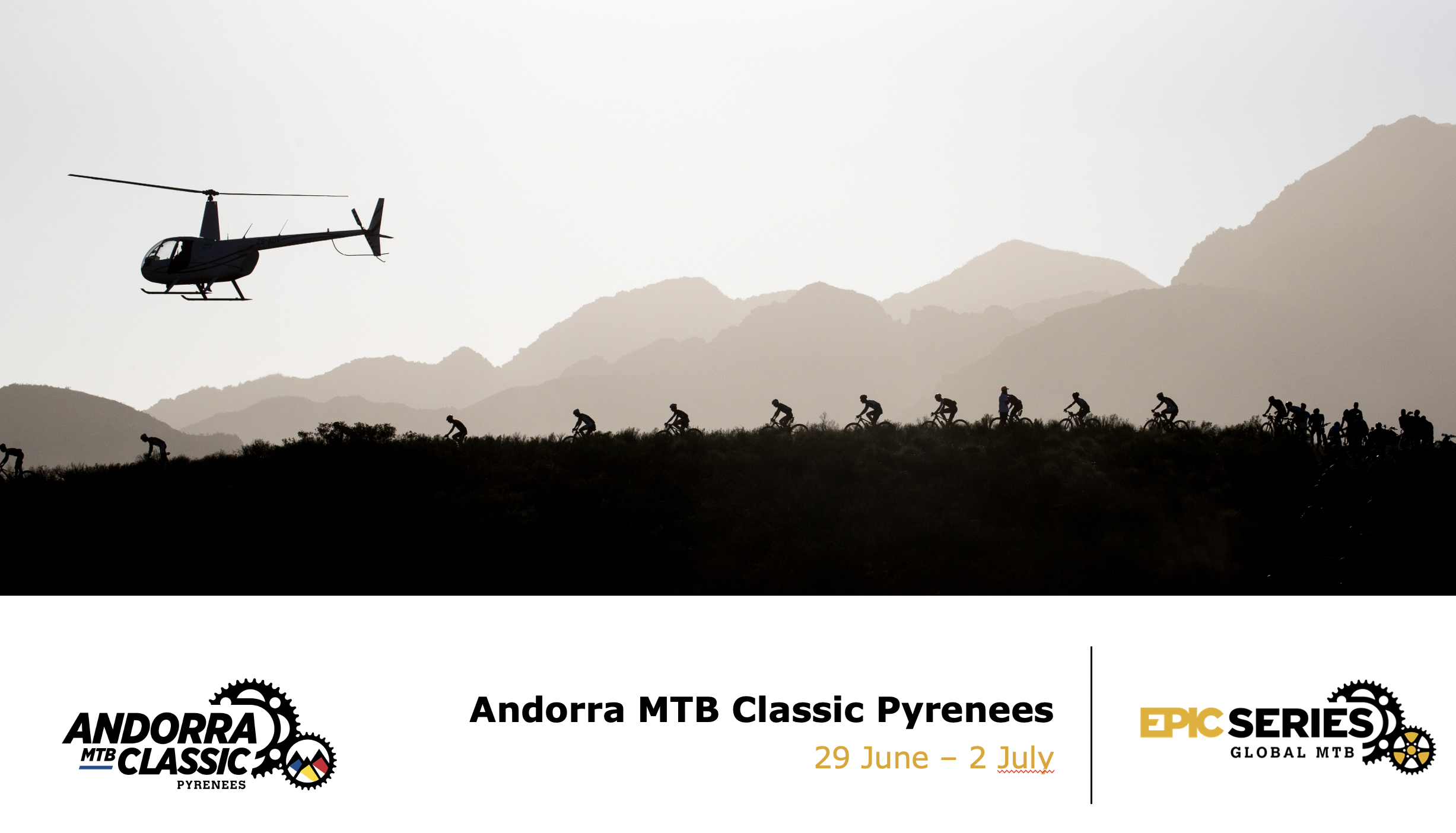 ANDORRA MTB CLASSIC PYRENEES

Andorra MTB Classic Pyrenees
29 June – 2 July

EPIC SERIES GLOBAL MTB